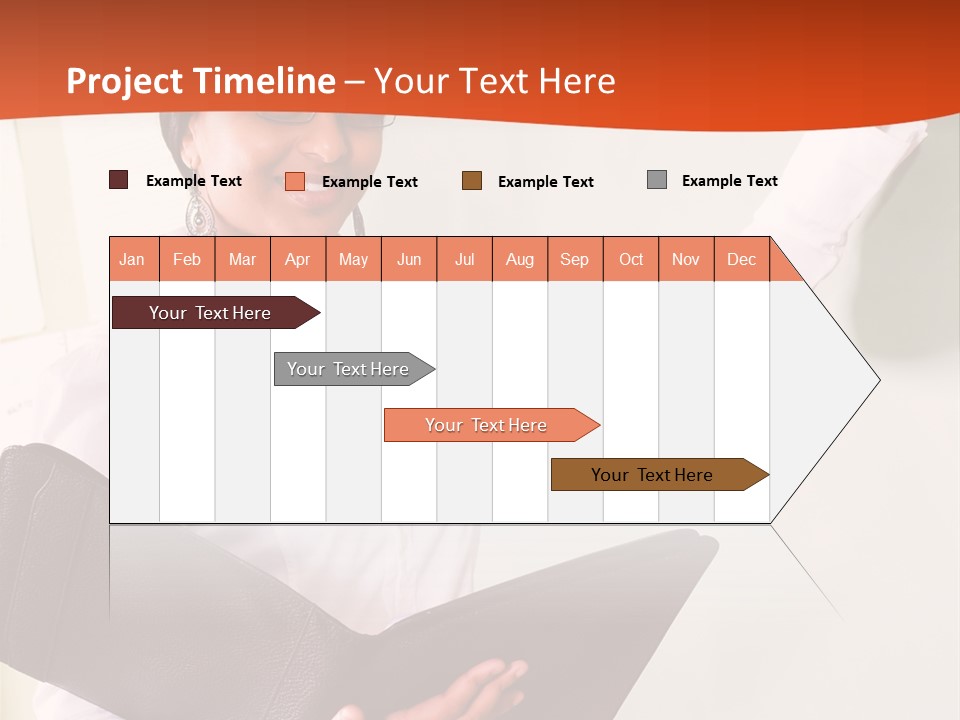 Project Timeline – Your Text Here

Example Text Example Text Example Text Example Text

| Jan | Feb | Mar | Apr | May | Jun | Jul | Aug | Sep | Oct | Nov | Dec |
|---|---|---|---|---|---|---|---|---|---|---|---|

Your Text Here

Your Text Here

Your Text Here

Your Text Here